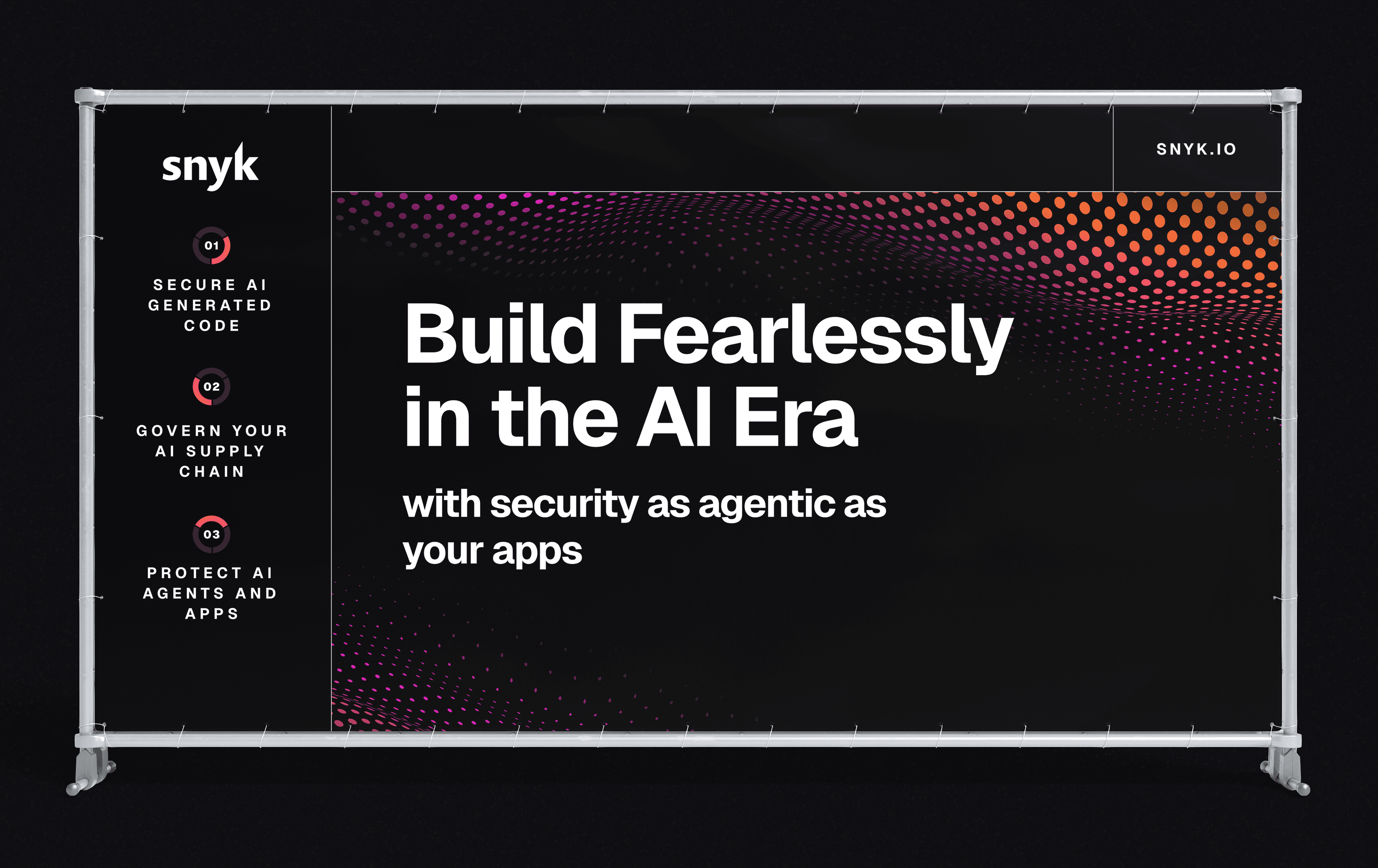 snyk

01

SECURE AI GENERATED CODE

02

GOVERN YOUR AI SUPPLY CHAIN

03

PROTECT AI AGENTS AND APPS

SNYK.IO

Build Fearlessly in the AI Era

with security as agentic as your apps